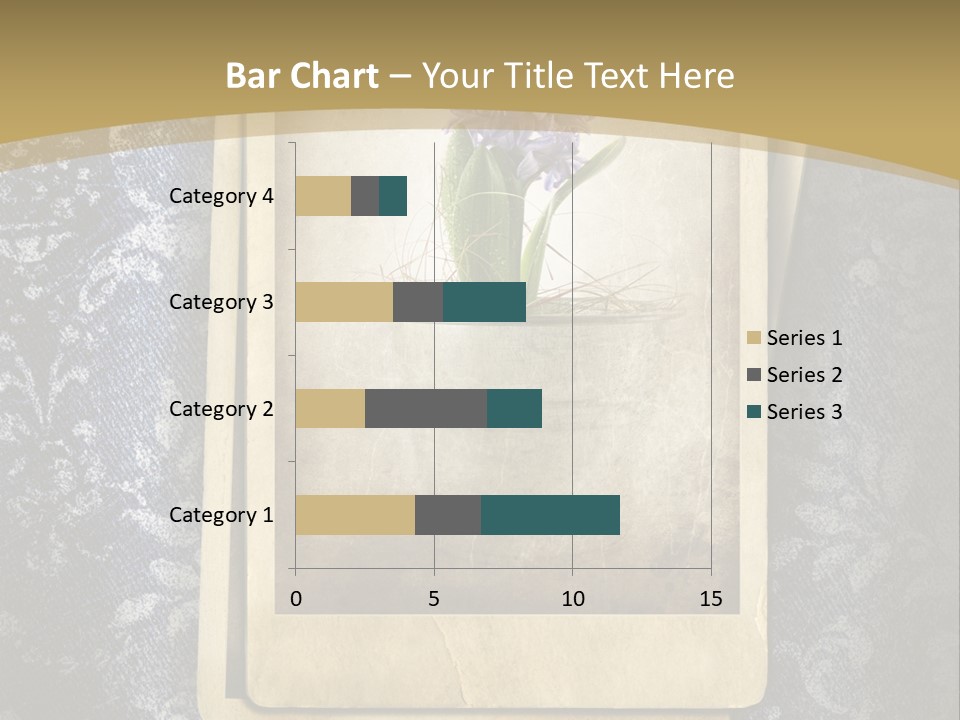 Bar Chart – Your Title Text Here

Category 4
Category 3
Category 2
Category 1

0
5
10
15

Series 1
Series 2
Series 3